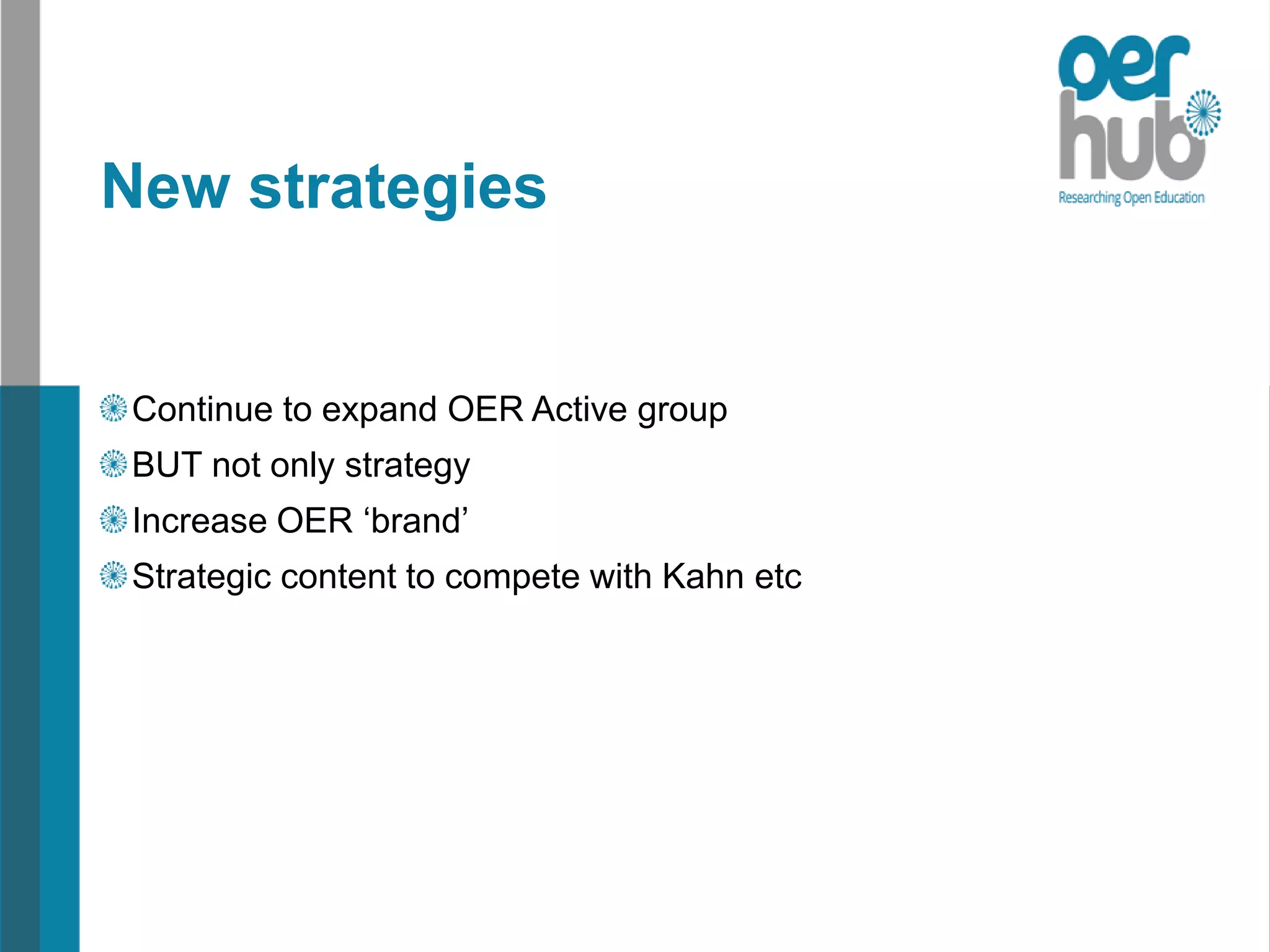 oer
hub
Researching Open Education

New strategies

Continue to expand OER Active group
BUT not only strategy
Increase OER ‘brand’
Strategic content to compete with Kahn etc